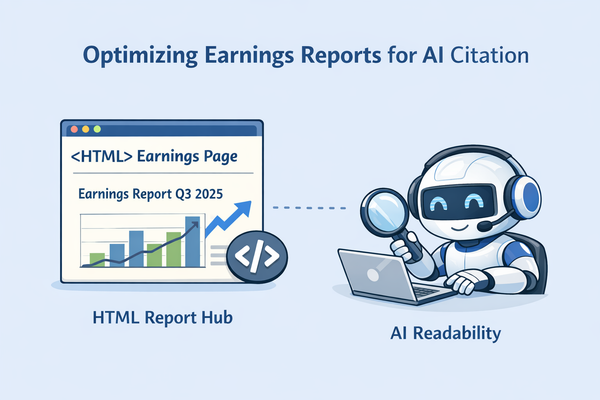 Optimizing Earnings Reports for AI Citation

<HTML> Earnings Page

Earnings Report Q3 2025

</>

HTML Report Hub

AI Readability